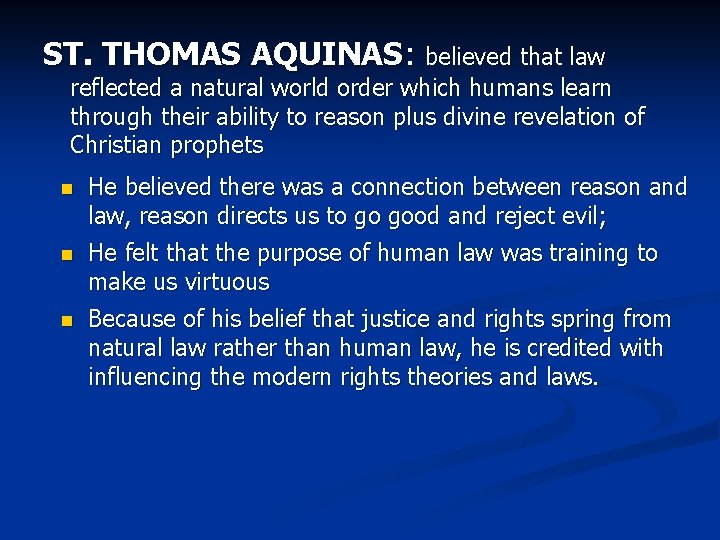 ST. THOMAS AQUINAS: believed that law reflected a natural world order which humans learn through their ability to reason plus divine revelation of Christian prophets

- He believed there was a connection between reason and law, reason directs us to go good and reject evil;
- He felt that the purpose of human law was training to make us virtuous
- Because of his belief that justice and rights spring from natural law rather than human law, he is credited with influencing the modern rights theories and laws.